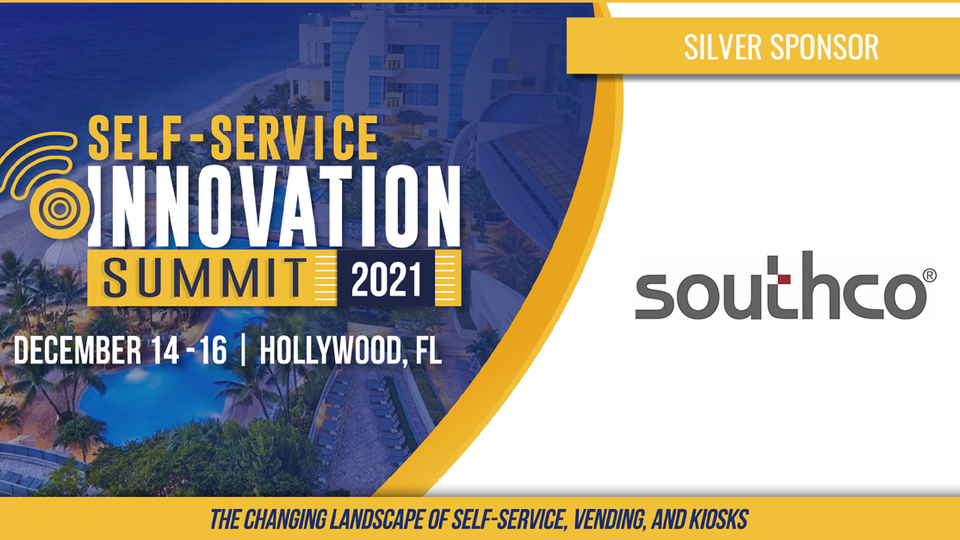 SELF-SERVICE
INNOVATION
SUMMIT 2021

DECEMBER 14 -16 | HOLLYWOOD, FL

SILVER SPONSOR

southco®

THE CHANGING LANDSCAPE OF SELF-SERVICE, VENDING, AND KIOSKS